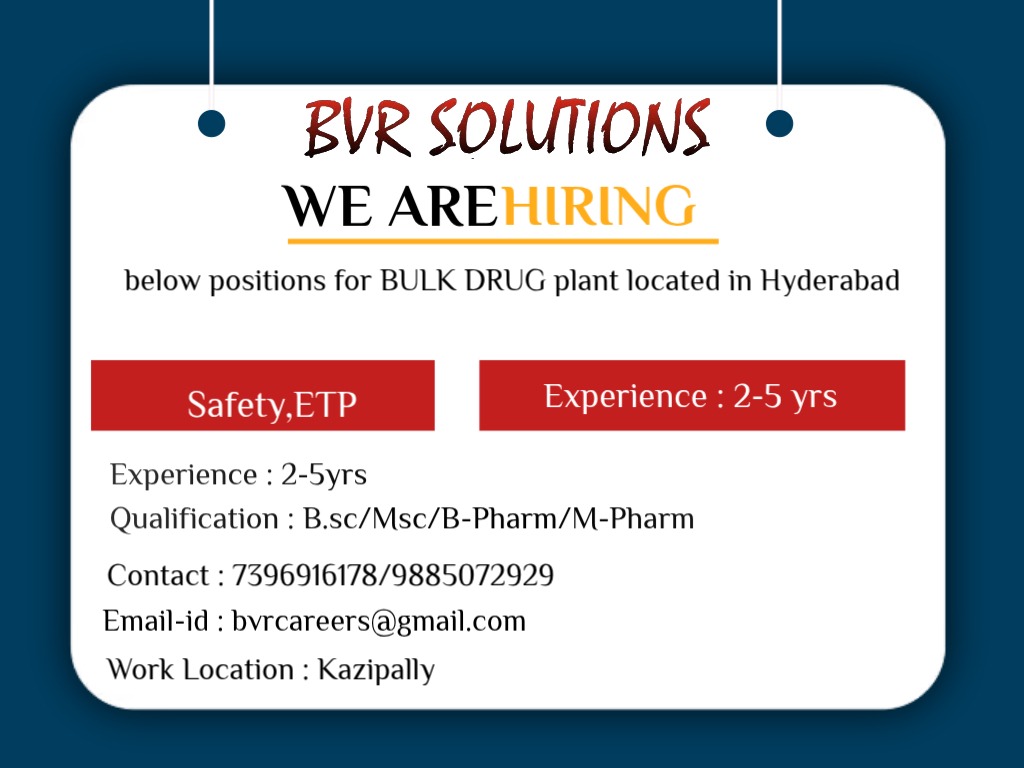 BVR SOLUTIONS

WE AREHIRING

below positions for BULK DRUG plant located in Hyderabad

Safety,ETP

Experience : 2-5 yrs

Experience : 2-5yrs

Qualification : B.sc/Msc/B-Pharm/M-Pharm

Contact : 7396916178/9885072929

Email-id : bvrcareers@gmail.com

Work Location : Kazipally